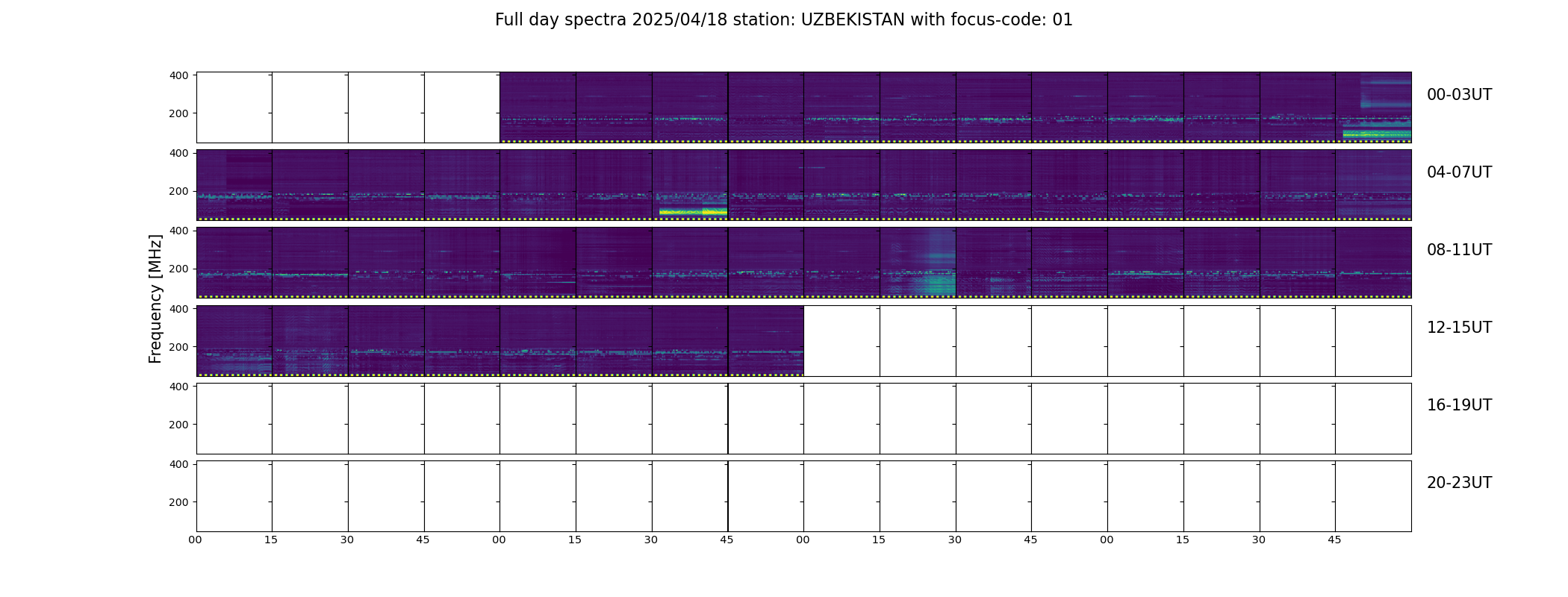 Full day spectra 2025/04/18 station: UZBEKISTAN with focus-code: 01

Frequency [MHz]

400
200
00-03UT

400
200
04-07UT

400
200
08-11UT

400
200
12-15UT

400
200
16-19UT

400
200
20-23UT

00 15 30 45 00 15 30 45 00 15 30 45 00 15 30 45